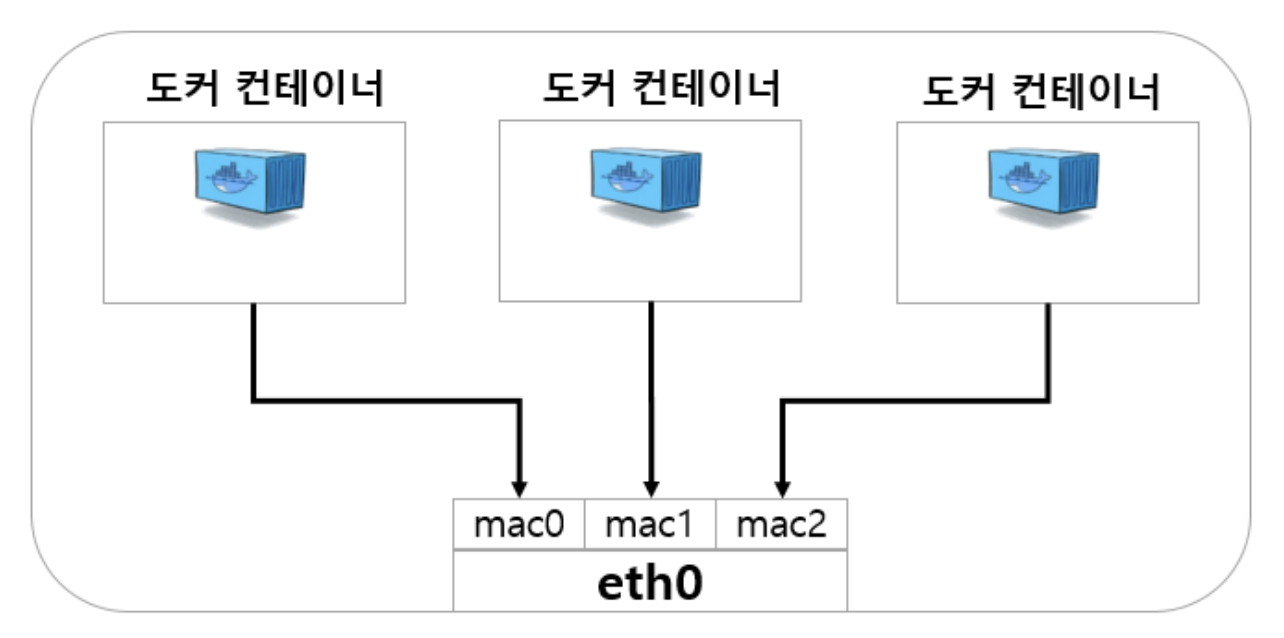 도커 컨테이너

도커 컨테이너

도커 컨테이너

mac0 mac1 mac2

eth0